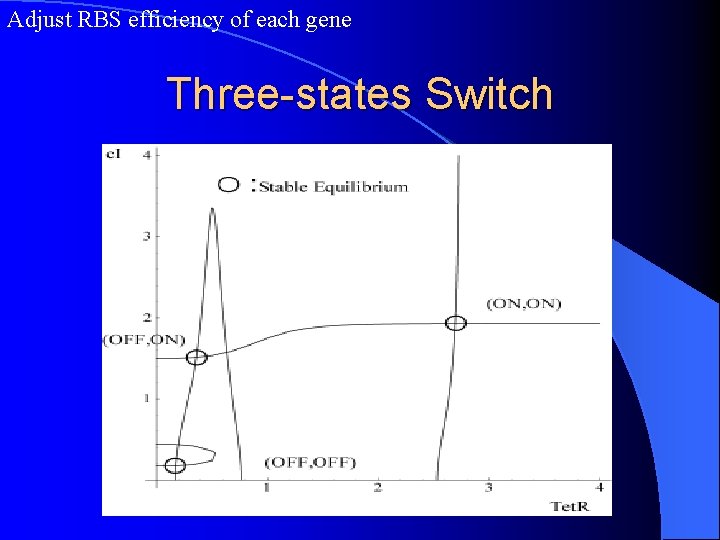 Adjust RBS efficiency of each gene

Three-states Switch

cI

4

3

2

1

○ :Stable Equilibrium

(ON,ON)

(OFF,ON)

(OFF,OFF)

1

2

3

4

TetR